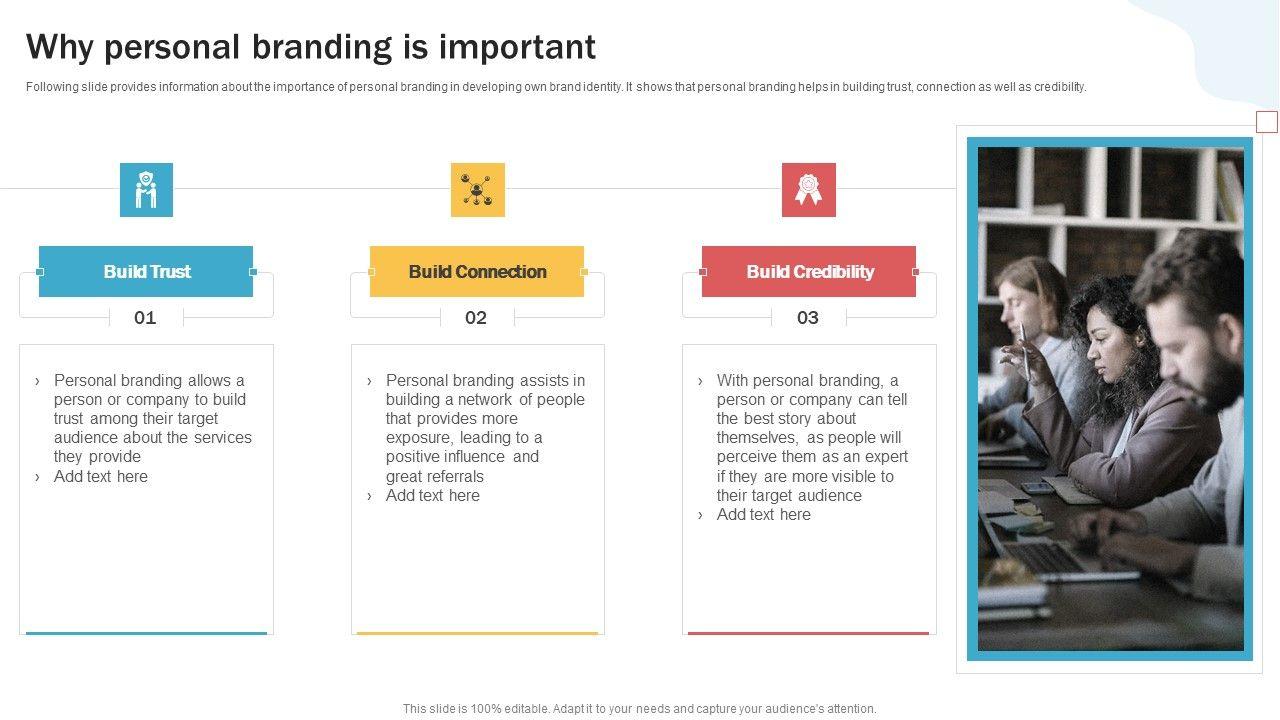 Why personal branding is important

Following slide provides information about the importance of personal branding in developing own brand identity. It shows that personal branding helps in building trust, connection as well as credibility.

Build Trust

01

› Personal branding allows a person or company to build trust among their target audience about the services they provide
› Add text here

Build Connection

02

› Personal branding assists in building a network of people that provides more exposure, leading to a positive influence and great referrals
› Add text here

Build Credibility

03

› With personal branding, a person or company can tell the best story about themselves, as people will perceive them as an expert if they are more visible to their target audience
› Add text here

This slide is 100% editable. Adapt it to your needs and capture your audience's attention.